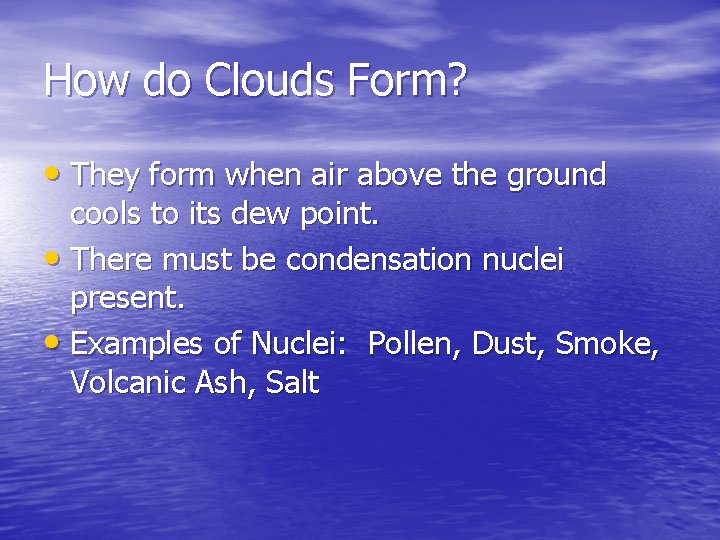 How do Clouds Form?

• They form when air above the ground cools to its dew point.
• There must be condensation nuclei present.
• Examples of Nuclei: Pollen, Dust, Smoke, Volcanic Ash, Salt